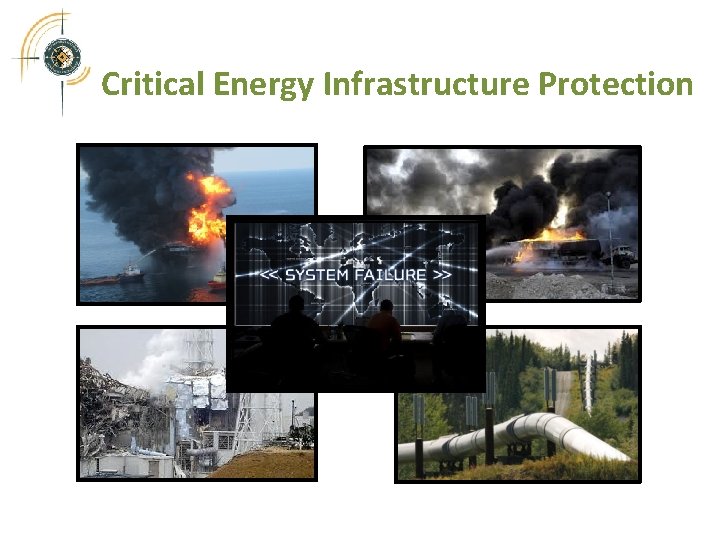 Critical Energy Infrastructure Protection

<< SYSTEM FAILURE >>